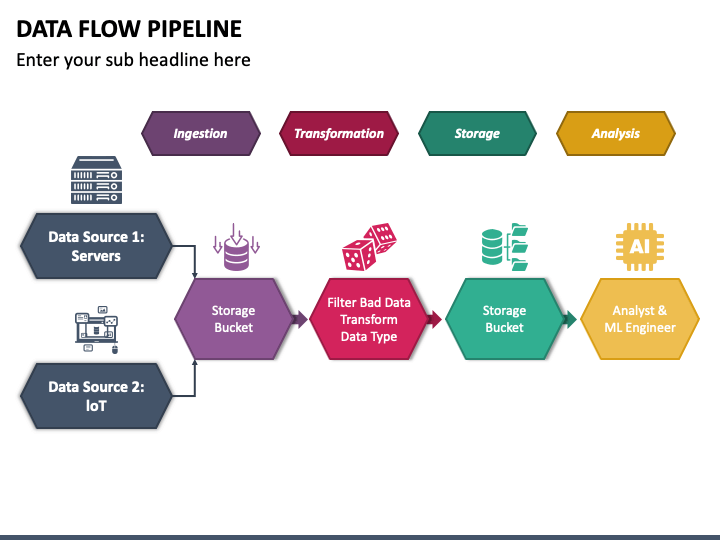 DATA FLOW PIPELINE

Enter your sub headline here

Ingestion

Transformation

Storage

Analysis

Data Source 1: Servers

Data Source 2: IoT

Storage Bucket

Filter Bad Data Transform Data Type

Storage Bucket

AI

Analyst & ML Engineer